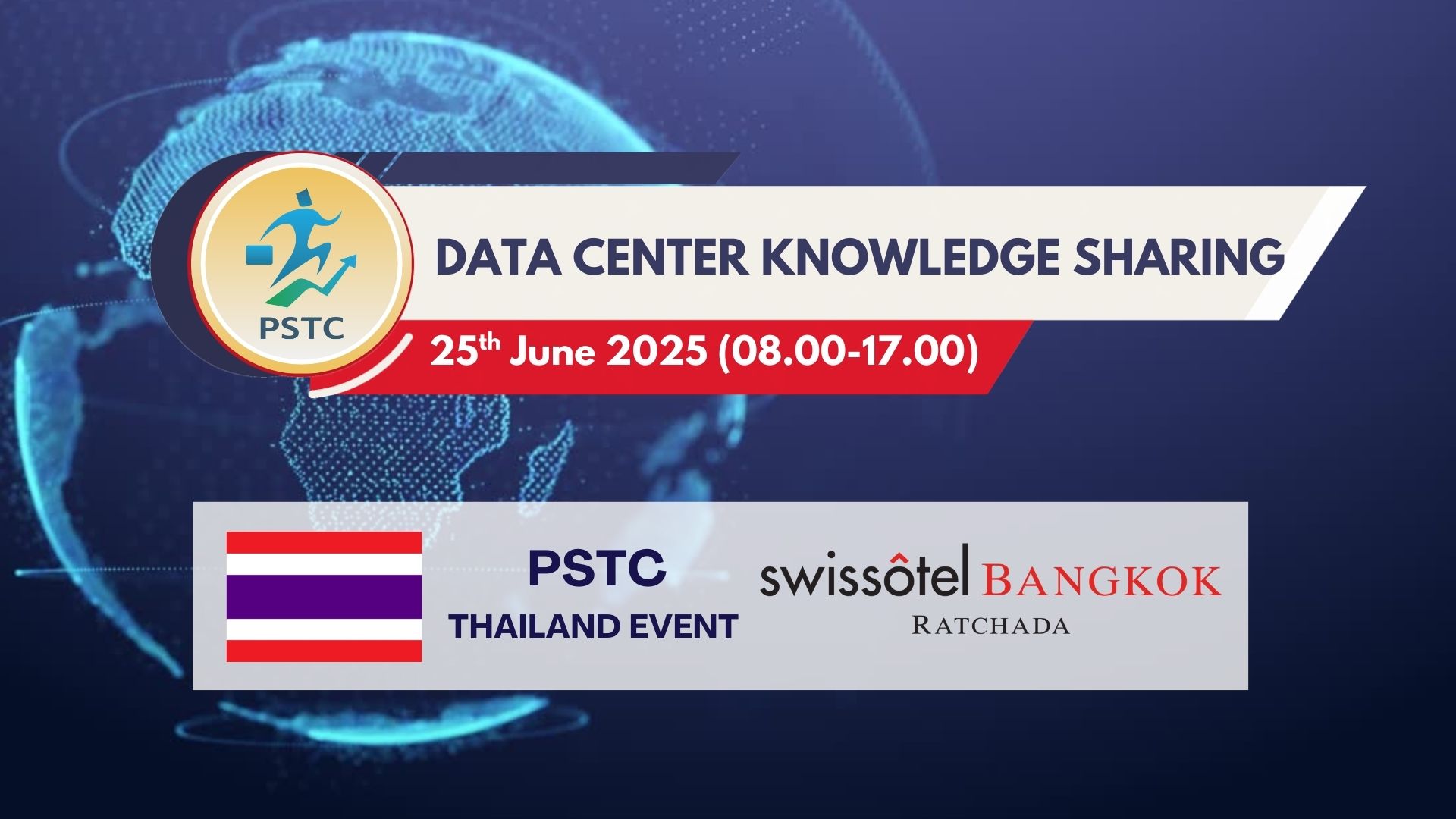 PSTC

DATA CENTER KNOWLEDGE SHARING

25$^{th}$ June 2025 (08.00-17.00)

PSTC
THAILAND EVENT

swissôtel BANGKOK
RATCHADA